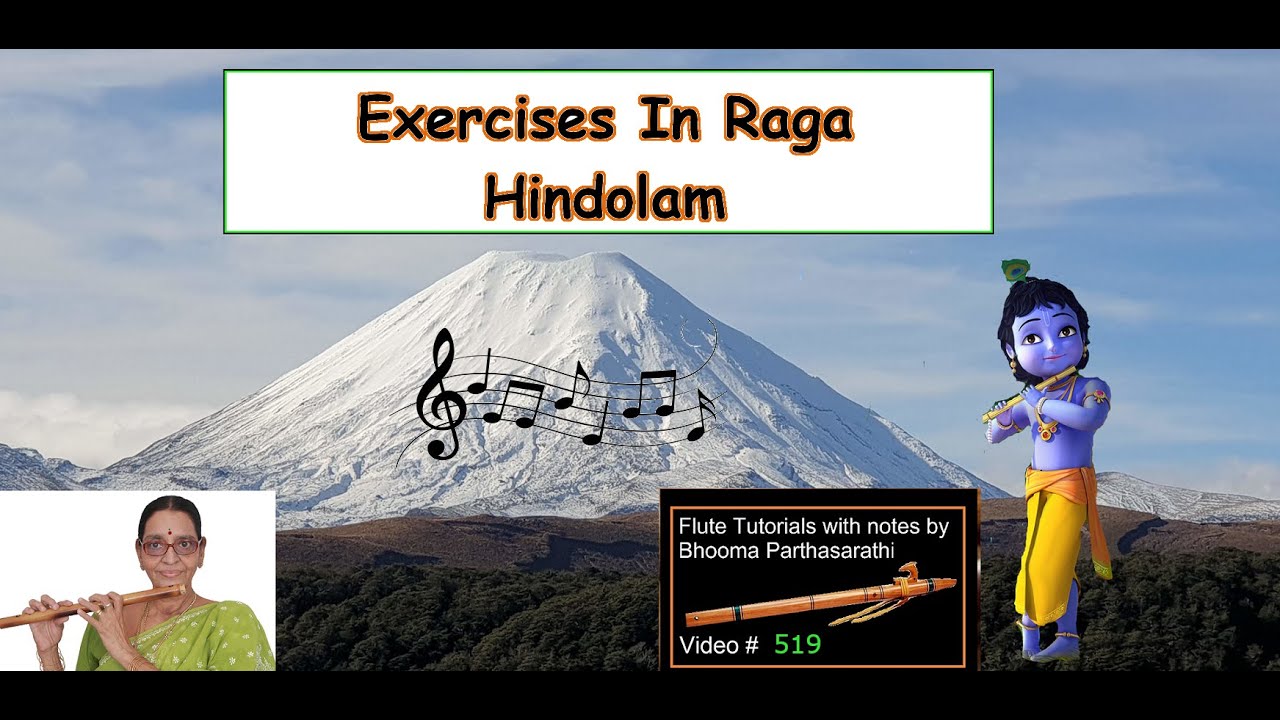 Exercises In Raga
Hindolam

Flute Tutorials with notes by
Bhooma Parthasarathi

Video # 519